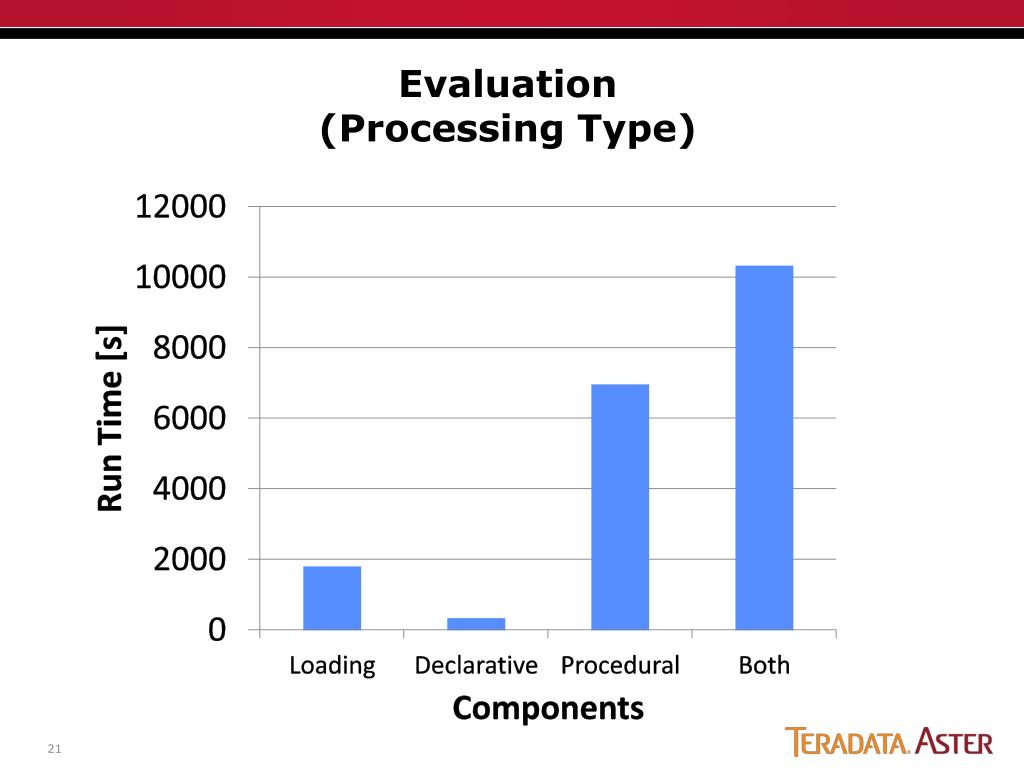 Evaluation
(Processing Type)

Run Time [s]

12000
10000
8000
6000
4000
2000
0

Loading
Declarative
Procedural
Both

Components

21

TERADATA. ASTER